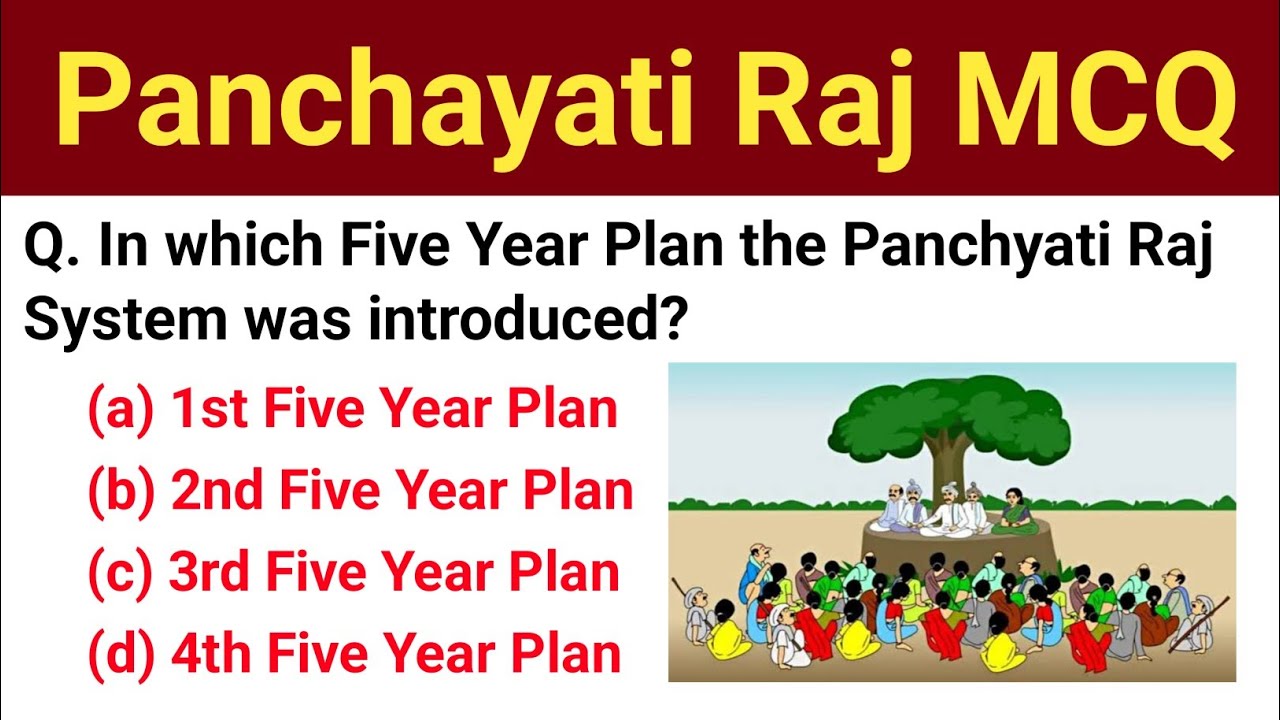 Panchayati Raj MCQ

Q. In which Five Year Plan the Panchyati Raj System was introduced?

(a) 1st Five Year Plan
(b) 2nd Five Year Plan
(c) 3rd Five Year Plan
(d) 4th Five Year Plan